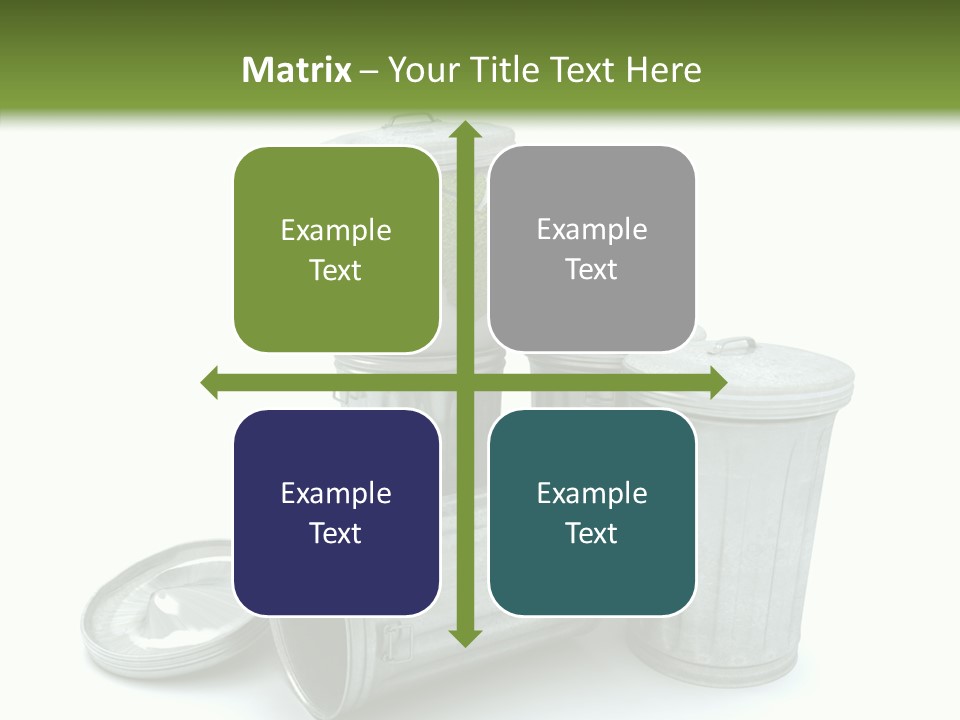 Matrix – Your Title Text Here

Example Text

Example Text

Example Text

Example Text